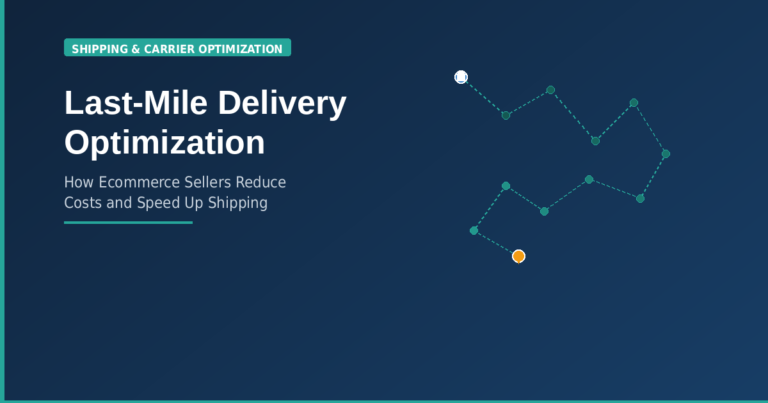 SHIPPING & CARRIER OPTIMIZATION

Last-Mile Delivery Optimization

How Ecommerce Sellers Reduce Costs and Speed Up Shipping